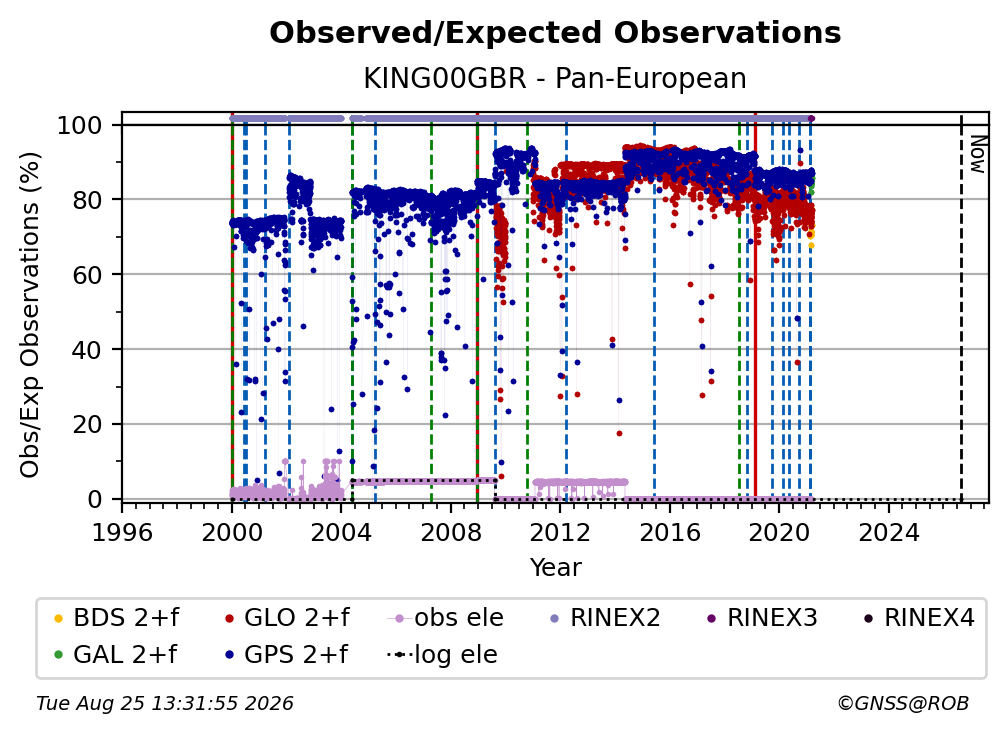 Observed/Expected Observations

KING00GBR - Pan-European

Obs/Exp Observations (%)

100
80
60
40
20
0

Now

1996 2000 2004 2008 2012 2016 2020 2024

Year

BDS 2+f
GLO 2+f
obs ele
RINEX2
RINEX3
RINEX4
GAL 2+f
GPS 2+f
log ele

Tue Aug 25 13:31:55 2026

©GNSS@ROB